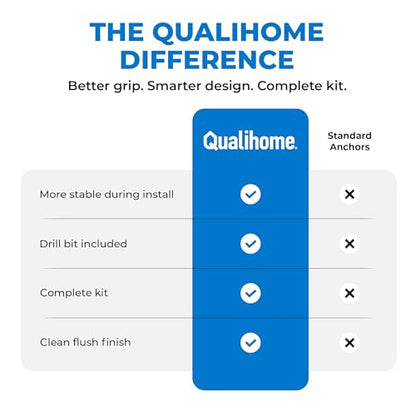 THE QUALIHOME DIFFERENCE

Better grip. Smarter design. Complete kit.

| | Qualihome. | Standard Anchors |
|---|---|---|
| More stable during install | ✓ | ✕ |
| Drill bit included | ✓ | ✕ |
| Complete kit | ✓ | ✕ |
| Clean flush finish | ✓ | ✕ |